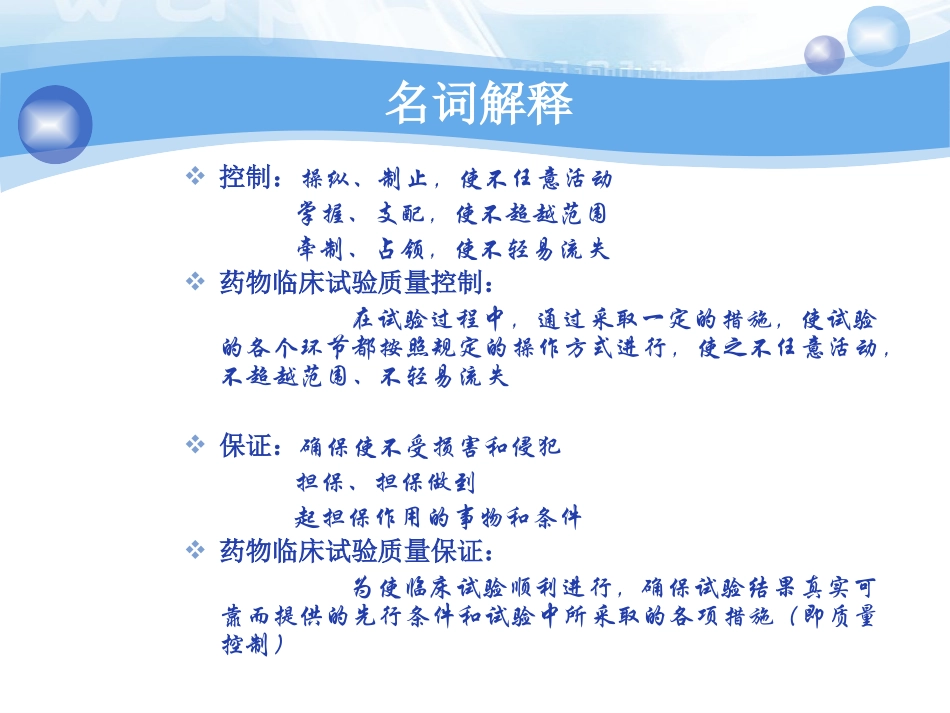 名词解释

❖ 控制：操纵、制止，使不任意活动
掌握、支配，使不超越范围
牵制、占领，使不轻易流失

❖ 药物临床试验质量控制：
在试验过程中，通过采取一定的措施，使试验的各个环节都按照规定的操作方式进行，使之不任意活动，不超越范围、不轻易流失

❖ 保证：确保使不受损害和侵犯
担保、担保做到
起担保作用的事物和条件

❖ 药物临床试验质量保证：
为使临床试验顺利进行，确保试验结果真实可靠而提供的先行条件和试验中所采取的各项措施（即质量控制）